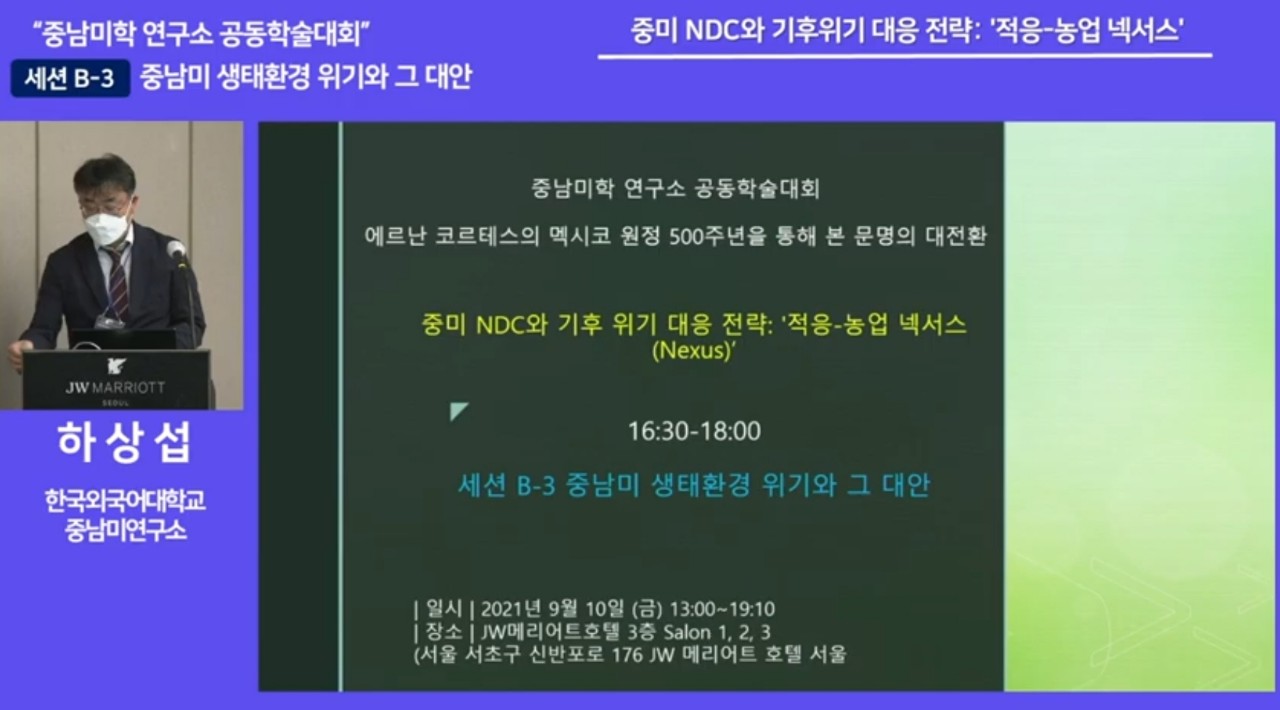 "중남미학 연구소 공동학술대회"

세션 B-3 중남미 생태환경 위기와 그 대안

중미 NDC와 기후위기 대응 전략: '적응-농업 넥서스'

JW MARRIOTT SEOUL

하 상 섭

한국외국어대학교 중남미연구소

중남미학 연구소 공동학술대회

에르난 코르테스의 멕시코 원정 500주년을 통해 본 문명의 대전환

중미 NDC와 기후 위기 대응 전략: '적응-농업 넥서스 (Nexus)'

16:30-18:00

세션 B-3 중남미 생태환경 위기와 그 대안

| 일시 | 2021년 9월 10일 (금) 13:00~19:10
| 장소 | JW메리어트호텔 3층 Salon 1, 2, 3
(서울 서초구 신반포로 176 JW 메리어트 호텔 서울